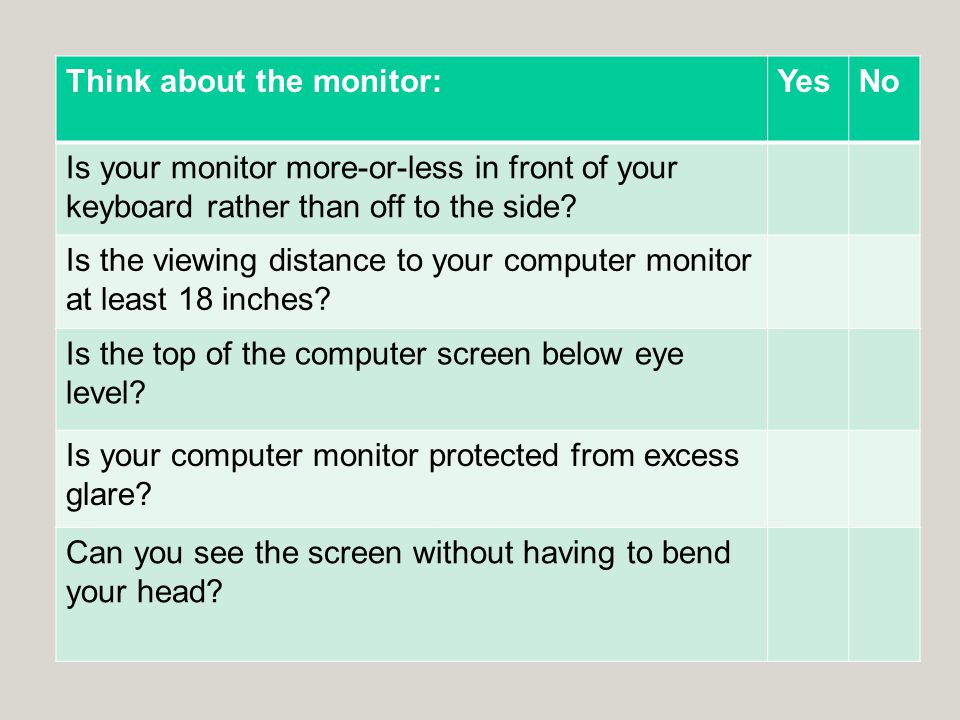 | Think about the monitor: | Yes | No |
|---|---|---|
| Is your monitor more-or-less in front of your keyboard rather than off to the side? | | |
| Is the viewing distance to your computer monitor at least 18 inches? | | |
| Is the top of the computer screen below eye level? | | |
| Is your computer monitor protected from excess glare? | | |
| Can you see the screen without having to bend your head? | | |